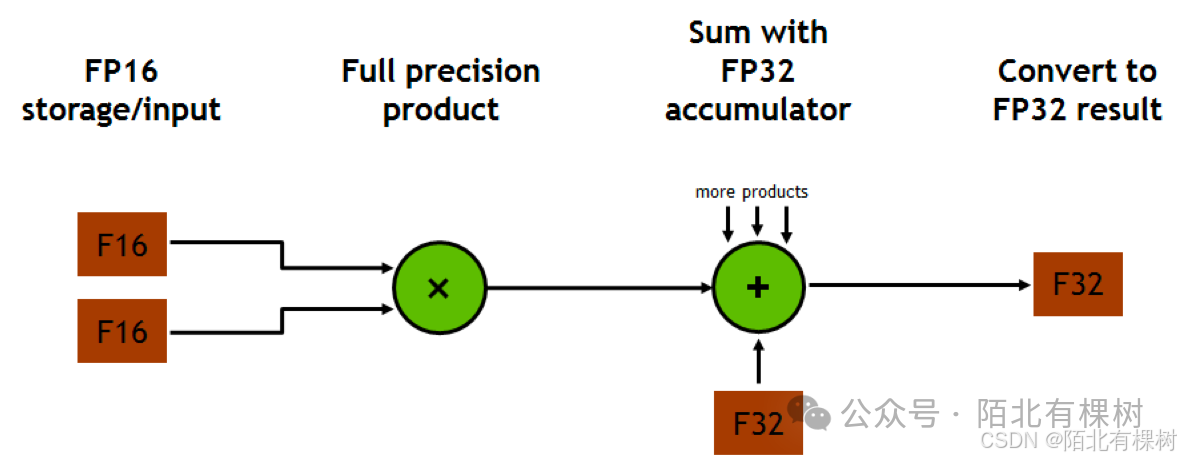 FP16 storage/input

Full precision product

Sum with FP32 accumulator

Convert to FP32 result

more products

F16

F16

×

+

F32

F32

公众号 · 陌北有棵树

CSDN @陌北有棵树